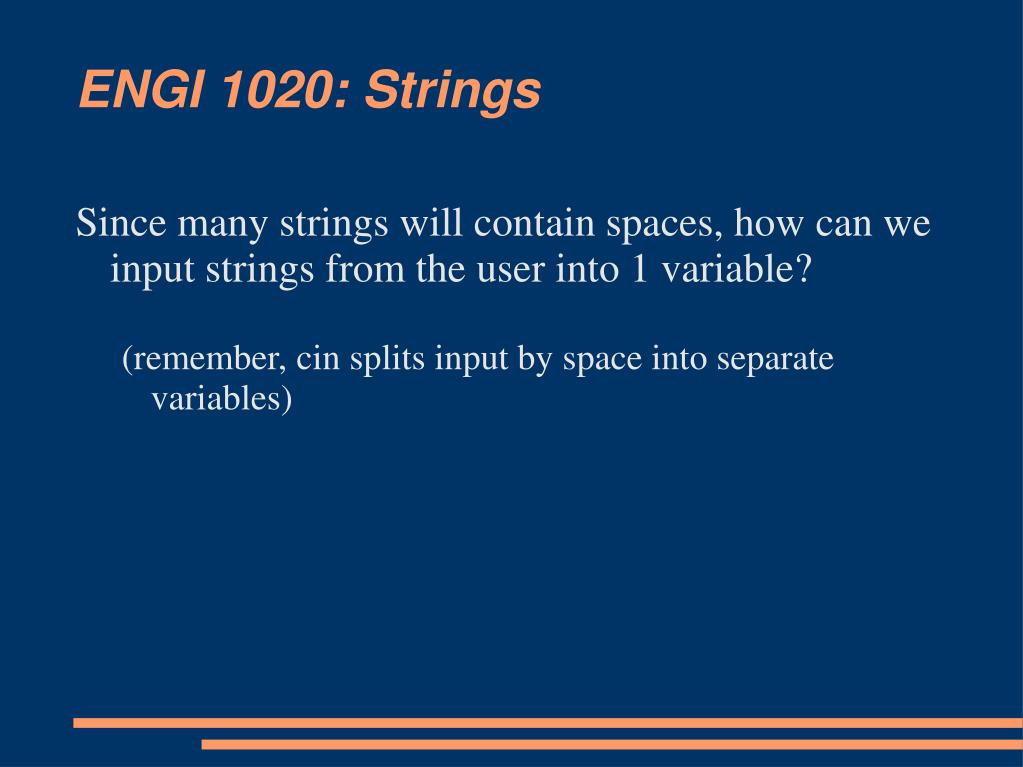 ENGI 1020: Strings

Since many strings will contain spaces, how can we input strings from the user into 1 variable?

(remember, cin splits input by space into separate variables)